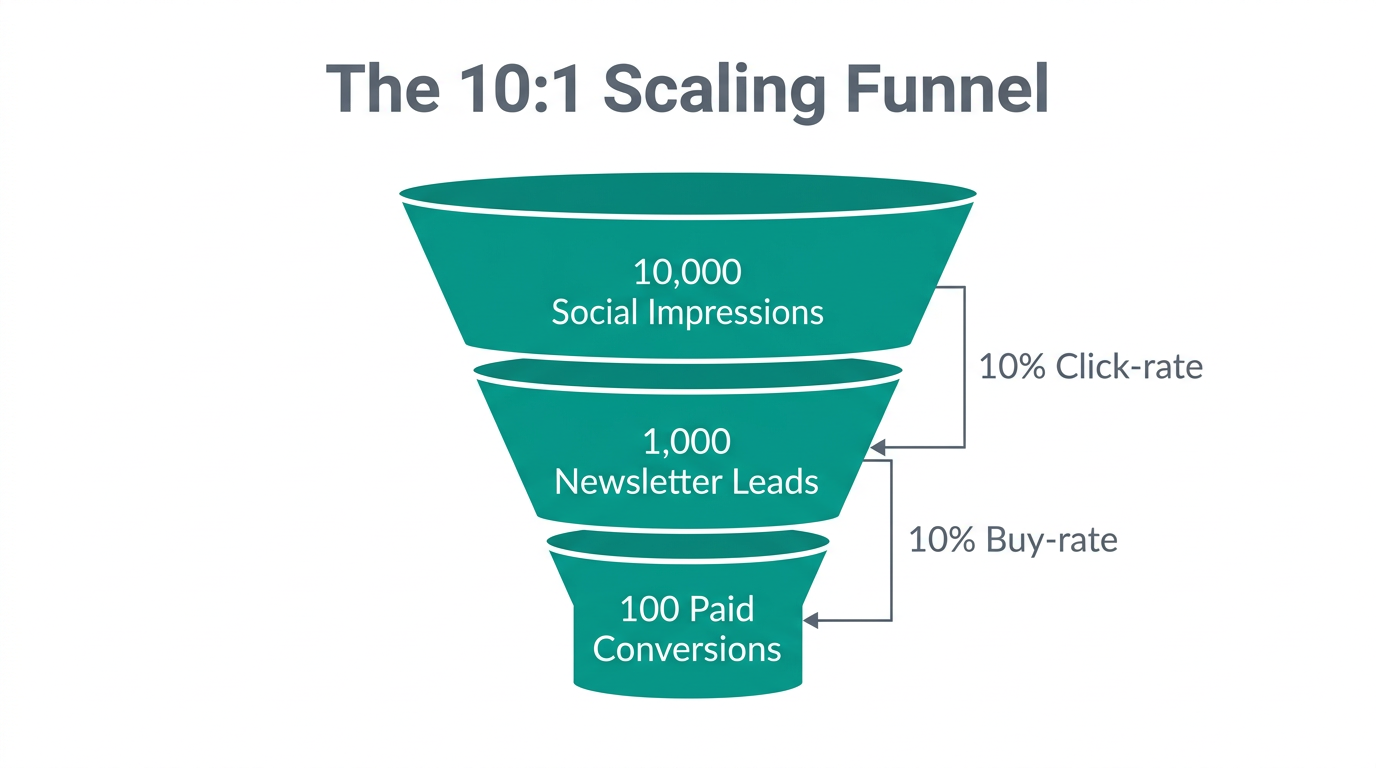 The 10:1 Scaling Funnel

10,000
Social Impressions

10% Click-rate

1,000
Newsletter Leads

10% Buy-rate

100 Paid
Conversions